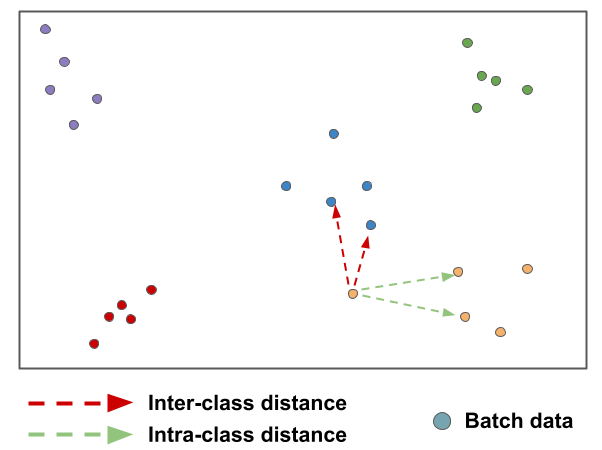 Inter-class distance
Intra-class distance
Batch data